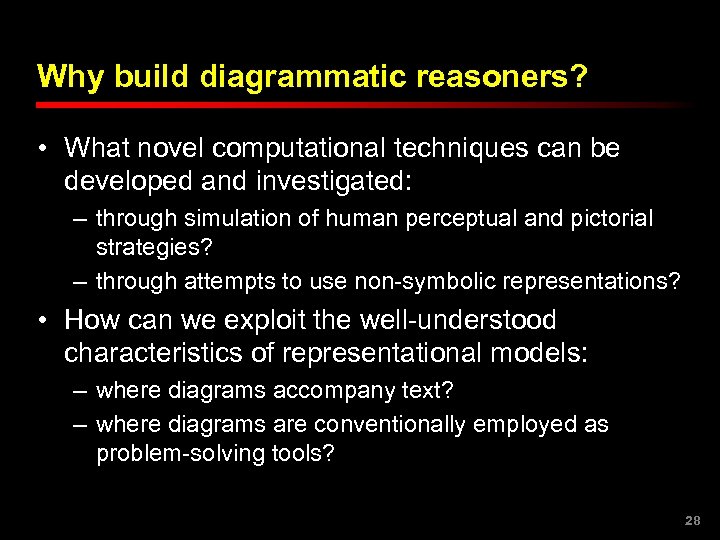 Why build diagrammatic reasoners?

• What novel computational techniques can be developed and investigated:

– through simulation of human perceptual and pictorial strategies?

– through attempts to use non-symbolic representations?

• How can we exploit the well-understood characteristics of representational models:

– where diagrams accompany text?

– where diagrams are conventionally employed as problem-solving tools?

28